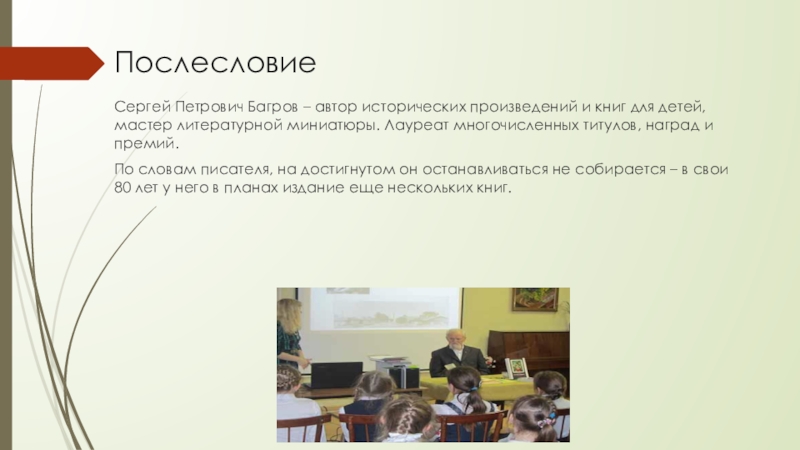 Послесловие

Сергей Петрович Багров – автор исторических произведений и книг для детей, мастер литературной миниатюры. Лауреат многочисленных титулов, наград и премий.

По словам писателя, на достигнутом он останавливаться не собирается – в свои 80 лет у него в планах издание еще нескольких книг.